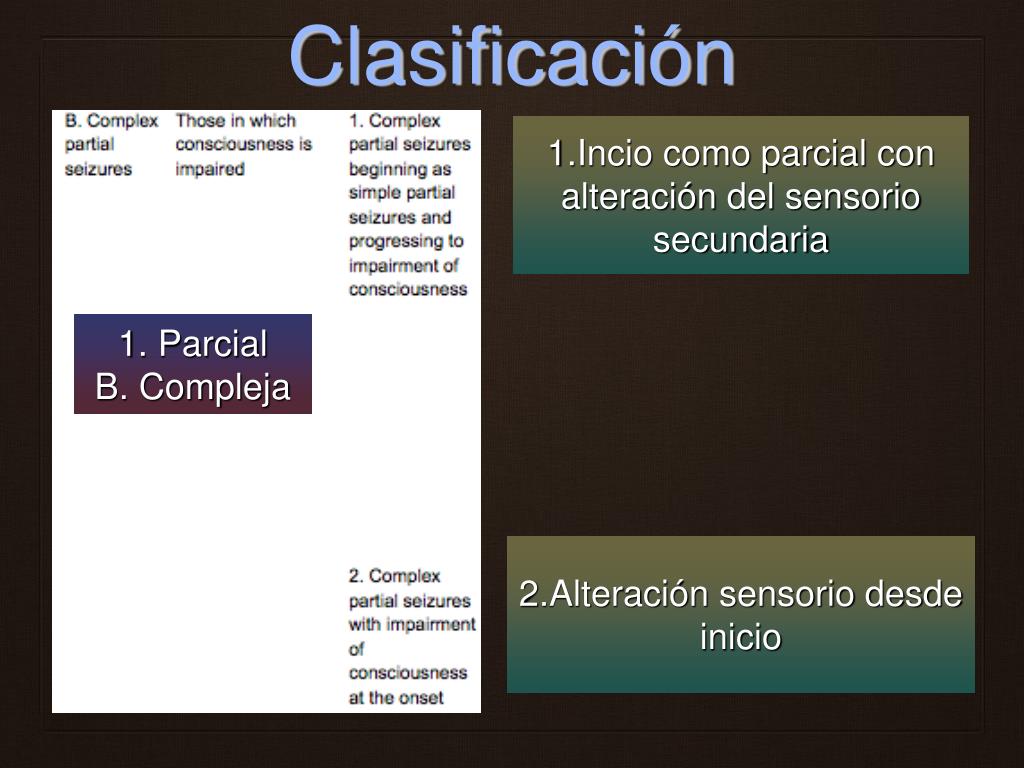 Clasificación

| B. Complex partial seizures | Those in which consciousness is impaired | 1. Complex partial seizures beginning as simple partial seizures and progressing to impairment of consciousness |
|---|---|---|
| | | 2. Complex partial seizures with impairment of consciousness at the onset |

1. Parcial
B. Compleja

1.Incio como parcial con alteración del sensorio secundaria

2.Alteración sensorio desde inicio